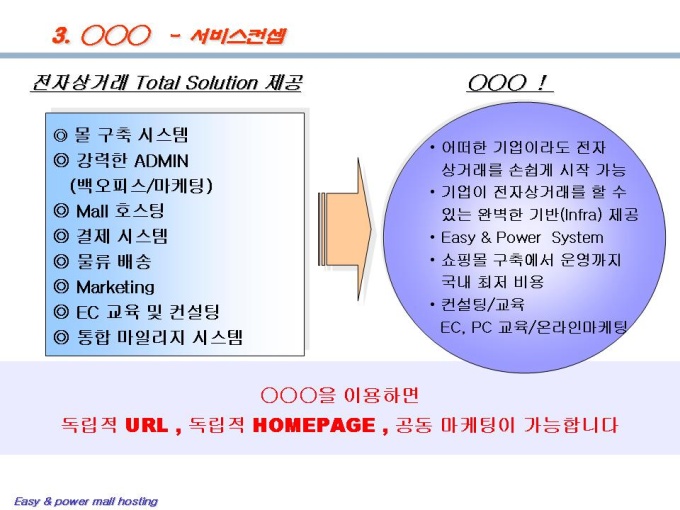 3. ○○○ - 서비스컨셉

전자상거래 Total Solution 제공

◎ 몰 구축 시스템
◎ 강력한 ADMIN (백오피스/마케팅)
◎ Mall 호스팅
◎ 결제 시스템
◎ 물류 배송
◎ Marketing
◎ EC 교육 및 컨설팅
◎ 통합 마일리지 시스템

○○○ !

• 어떠한 기업이라도 전자 상거래를 손쉽게 시작 가능
• 기업이 전자상거래를 할 수 있는 완벽한 기반(Infra) 제공
• Easy & Power System
• 쇼핑몰 구축에서 운영까지 국내 최저 비용
• 컨설팅/교육 EC, PC 교육/온라인마케팅

○○○을 이용하면
독립적 URL , 독립적 HOMEPAGE , 공동 마케팅이 가능합니다

Easy & power mall hosting